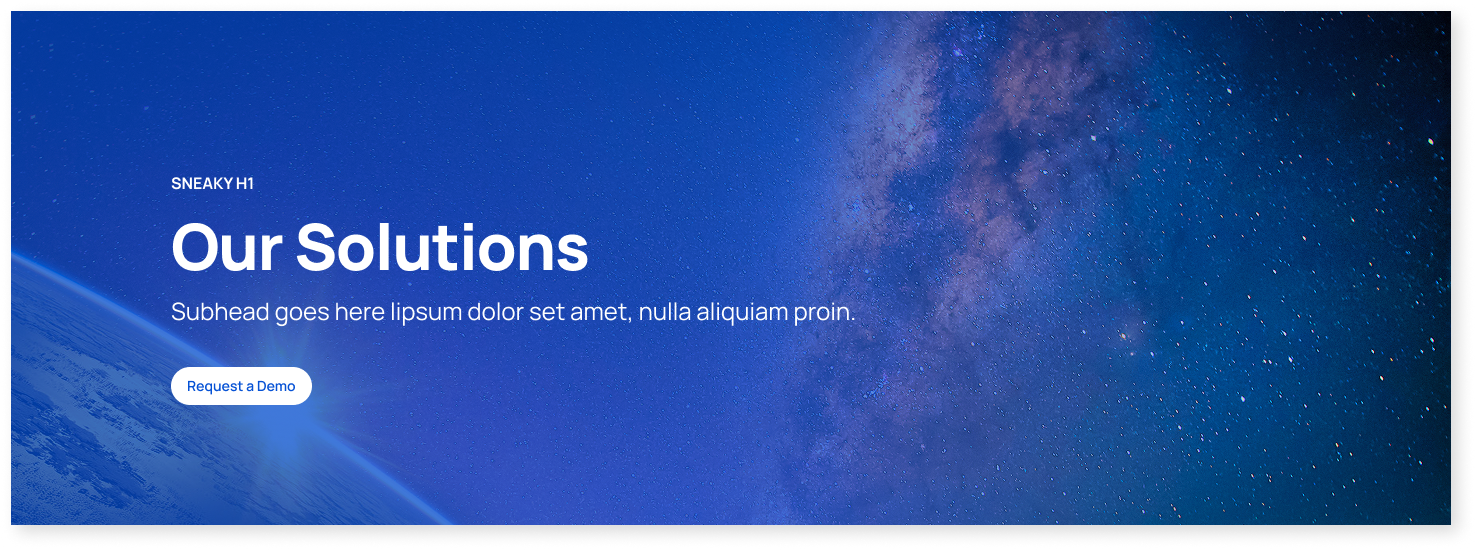 SNEAKY H1

Our Solutions

Subhead goes here lipsum dolor set amet, nulla aliquiam proin.

Request a Demo